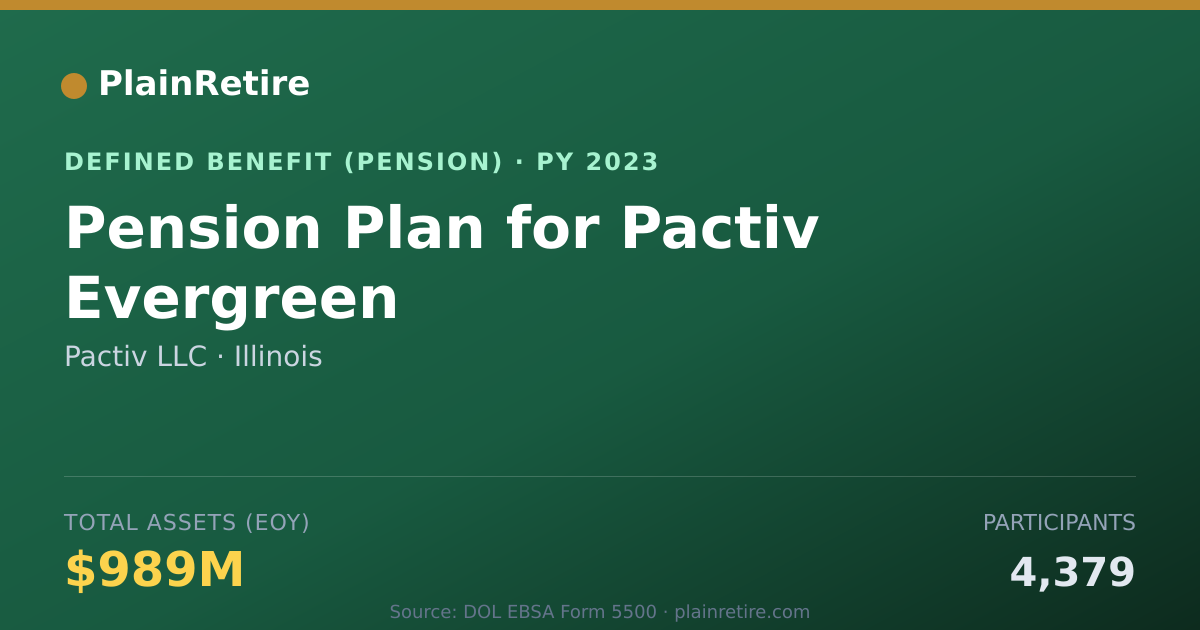 PlainRetire

DEFINED BENEFIT (PENSION) · PY 2023

Pension Plan for Pactiv Evergreen

Pactiv LLC · Illinois

TOTAL ASSETS (EOY)

$989M

PARTICIPANTS

4,379

Source: DOL EBSA Form 5500 · plainretire.com